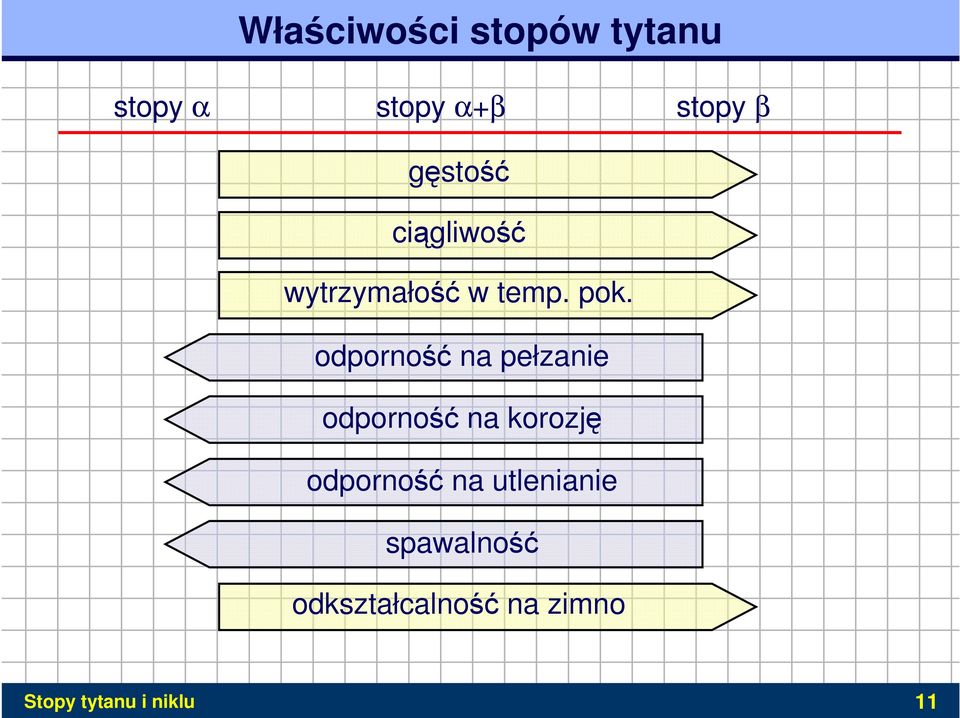 Właściwości stopów tytanu

stopy $\alpha$

stopy $\alpha+\beta$

stopy $\beta$

gęstość

ciągliwość

wytrzymałość w temp. pok.

odporność na pełzanie

odporność na korozję

odporność na utlenianie

spawalność

odkształcalność na zimno

Stopy tytanu i niklu

11